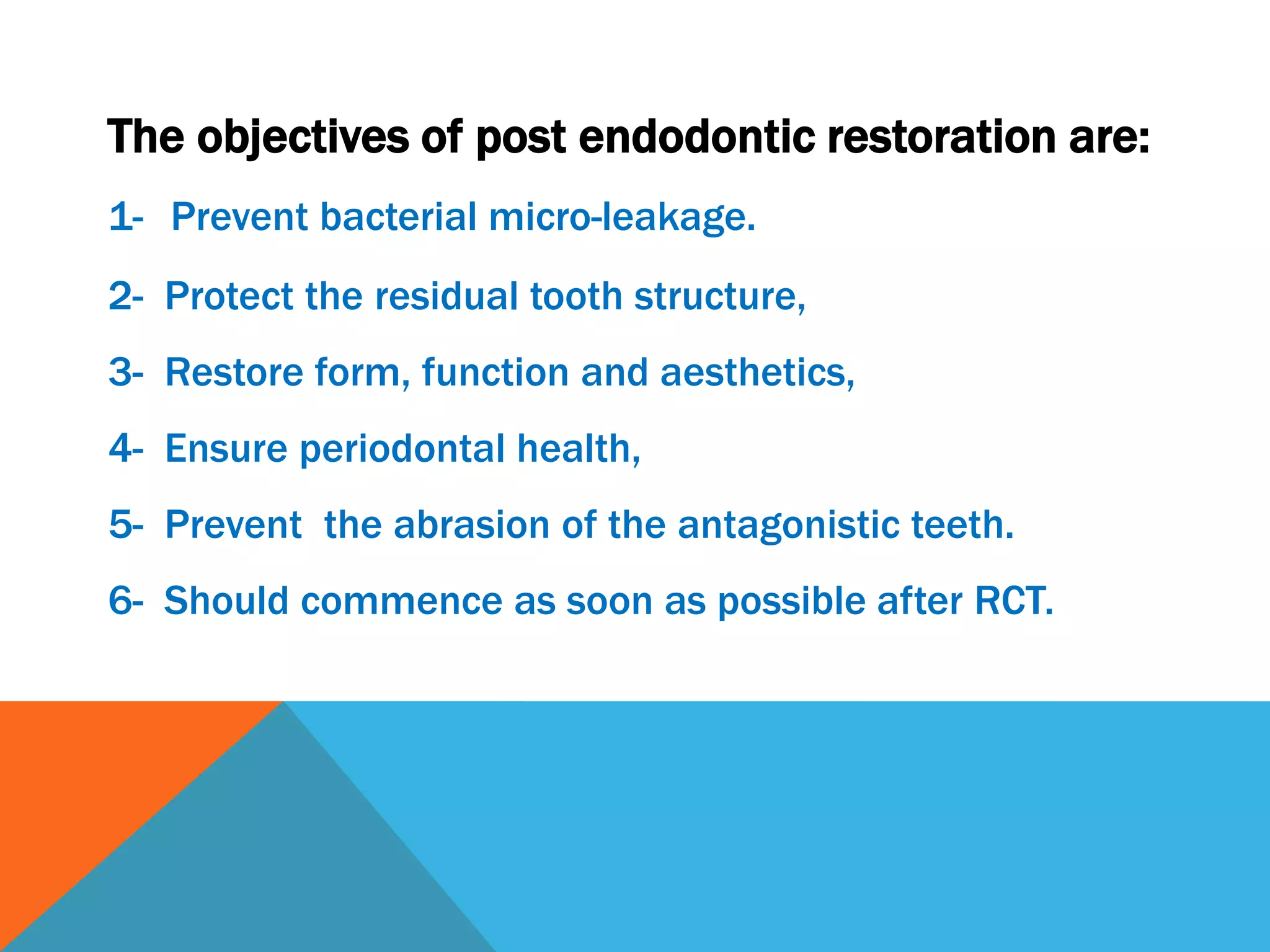 The objectives of post endodontic restoration are:

1- Prevent bacterial micro-leakage.

2- Protect the residual tooth structure,

3- Restore form, function and aesthetics,

4- Ensure periodontal health,

5- Prevent the abrasion of the antagonistic teeth.

6- Should commence as soon as possible after RCT.